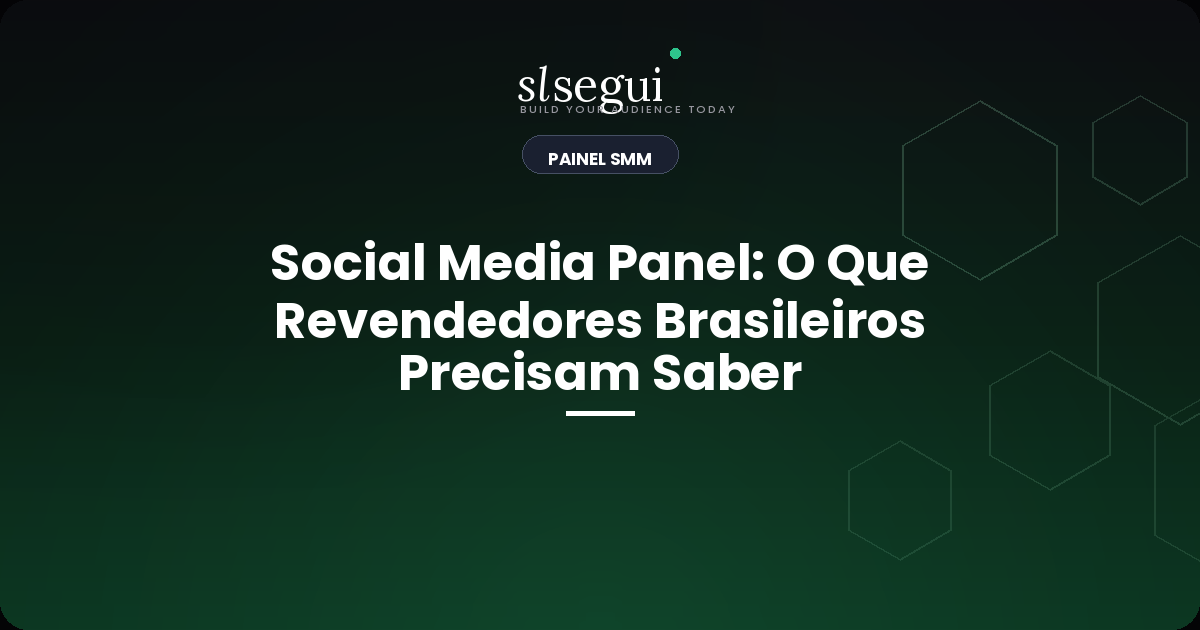 slsegui
BUILD YOUR AUDIENCE TODAY

PAINEL SMM

Social Media Panel: O Que Revendedores Brasileiros Precisam Saber